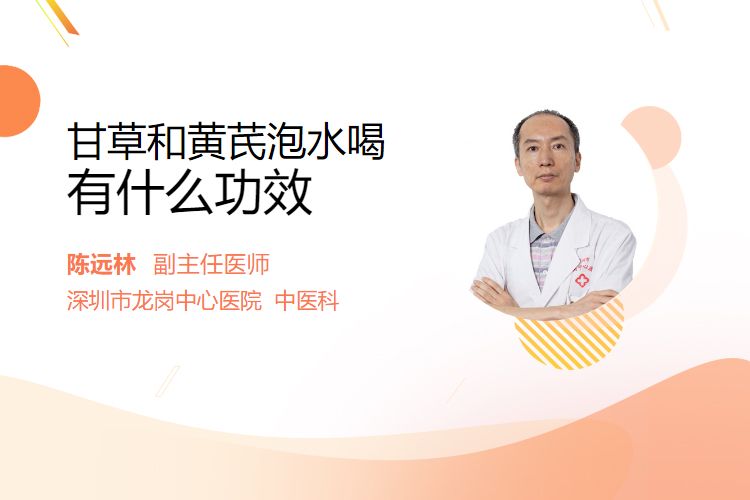 甘草和黄芪泡水喝
有什么功效

陈远林 副主任医师
深圳市龙岗中心医院 中医科